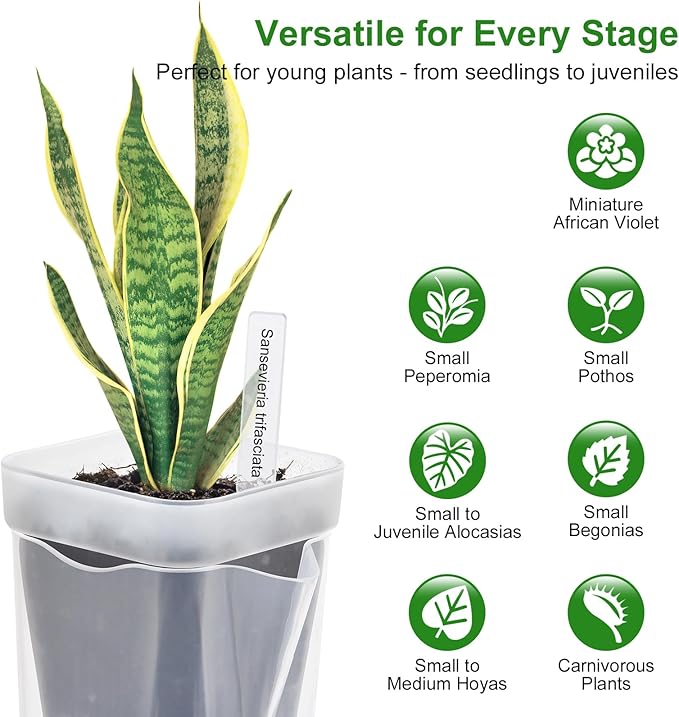 Versatile for Every Stage
Perfect for young plants - from seedlings to juveniles

Sansevieria trifasciata

Miniature African Violet

Small Peperomia

Small Pothos

Small to Juvenile Alocasias

Small Begonias

Small to Medium Hoyas

Carnivorous Plants